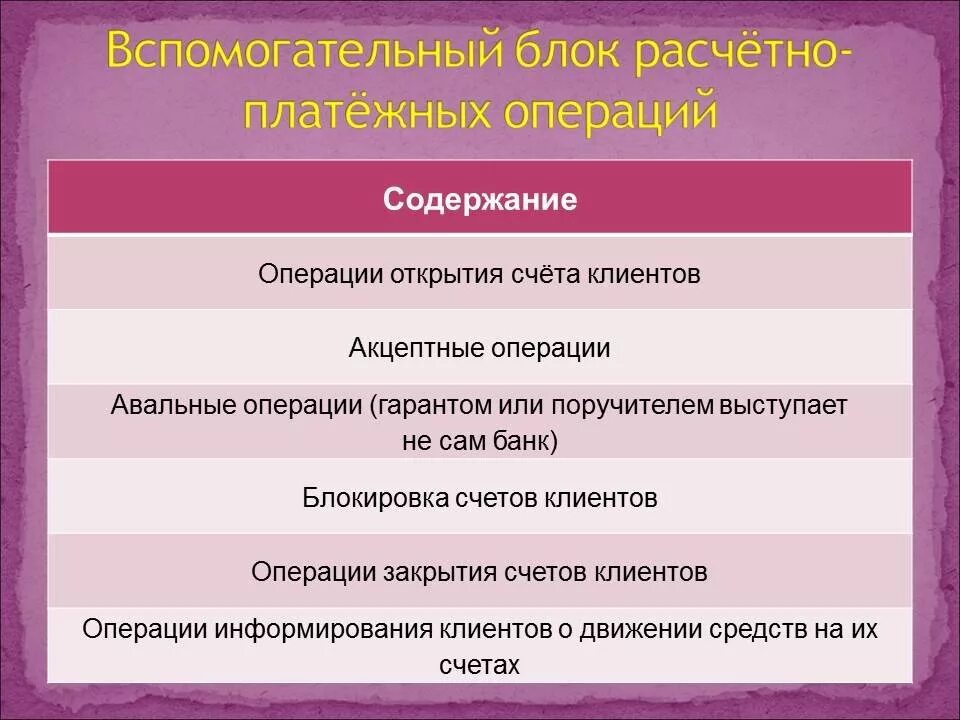 Вспомогательный блок расчётно-платёжных операций

| Содержание |
|---|
| Операции открытия счёта клиентов |
| Акцептные операции |
| Авальные операции (гарантом или поручителем выступает не сам банк) |
| Блокировка счетов клиентов |
| Операции закрытия счетов клиентов |
| Операции информирования клиентов о движении средств на их счетах |